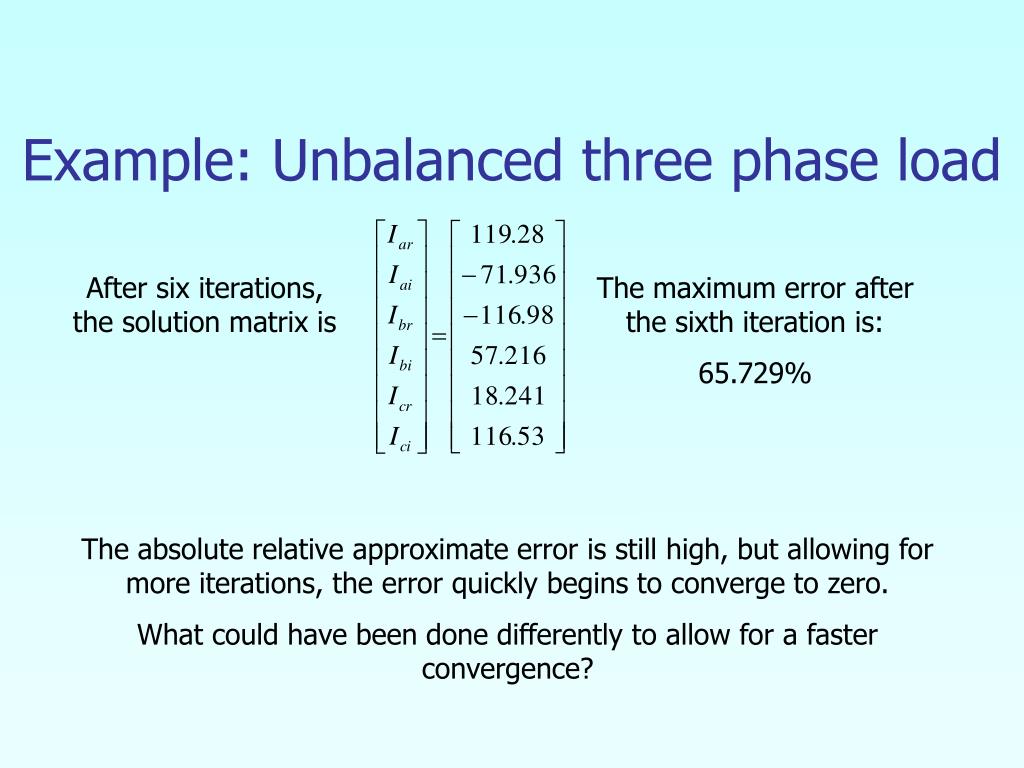 Example: Unbalanced three phase load

After six iterations, the solution matrix is

$\begin{bmatrix} I_{ar} \\ I_{ai} \\ I_{br} \\ I_{bi} \\ I_{cr} \\ I_{ci} \end{bmatrix} = \begin{bmatrix} 119.28 \\ -71.936 \\ -116.98 \\ 57.216 \\ 18.241 \\ 116.53 \end{bmatrix}$

The maximum error after the sixth iteration is:

65.729%

The absolute relative approximate error is still high, but allowing for more iterations, the error quickly begins to converge to zero.

What could have been done differently to allow for a faster convergence?